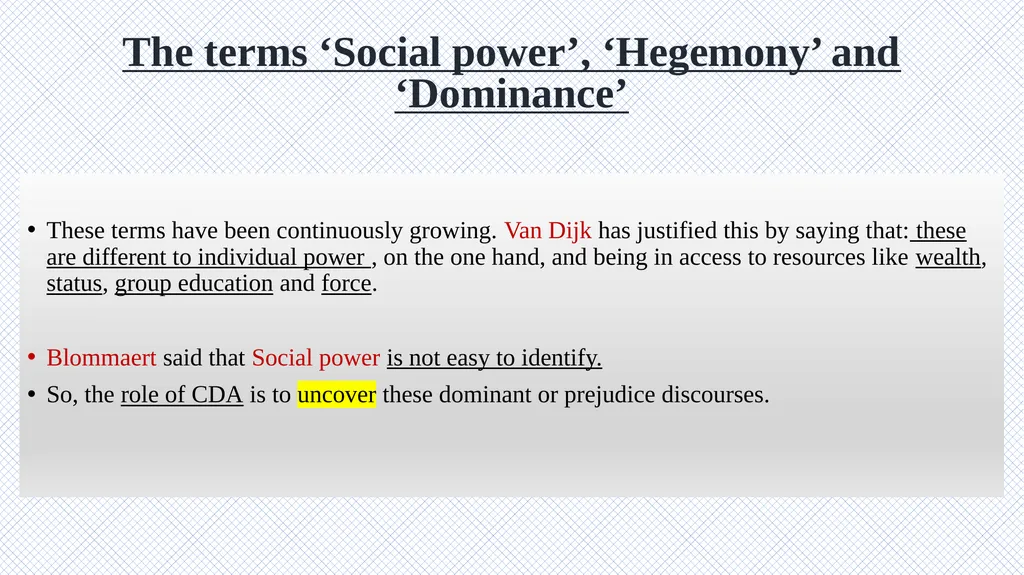 The terms ‘Social power’, ‘Hegemony’ and ‘Dominance’

• These terms have been continuously growing. Van Dijk has justified this by saying that: these are different to individual power , on the one hand, and being in access to resources like wealth, status, group education and force.

• Blommaert said that Social power is not easy to identify.

• So, the role of CDA is to uncover these dominant or prejudice discourses.